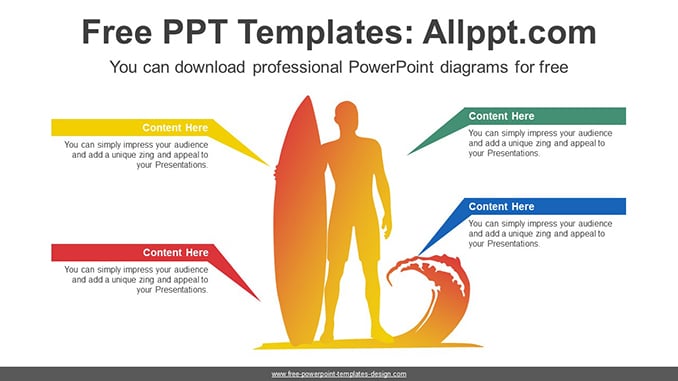 Free PPT Templates: Allppt.com

You can download professional PowerPoint diagrams for free

Content Here

You can simply impress your audience and add a unique zing and appeal to your Presentations.

Content Here

You can simply impress your audience and add a unique zing and appeal to your Presentations.

Content Here

You can simply impress your audience and add a unique zing and appeal to your Presentations.

Content Here

You can simply impress your audience and add a unique zing and appeal to your Presentations.

www.free-powerpoint-templates-design.com